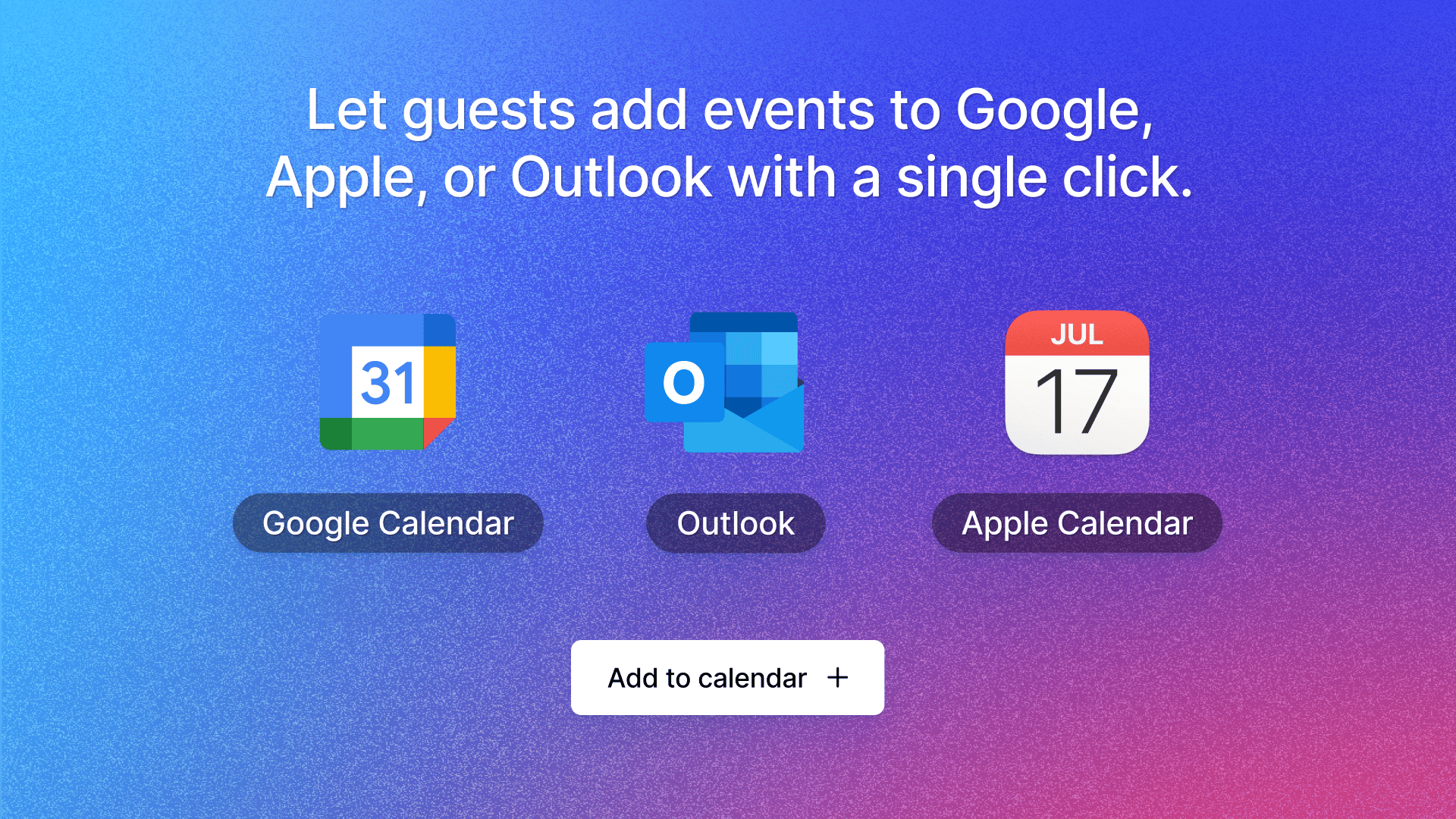 Let guests add events to Google, Apple, or Outlook with a single click.

31

O

JUL
17

Google Calendar

Outlook

Apple Calendar

Add to calendar +